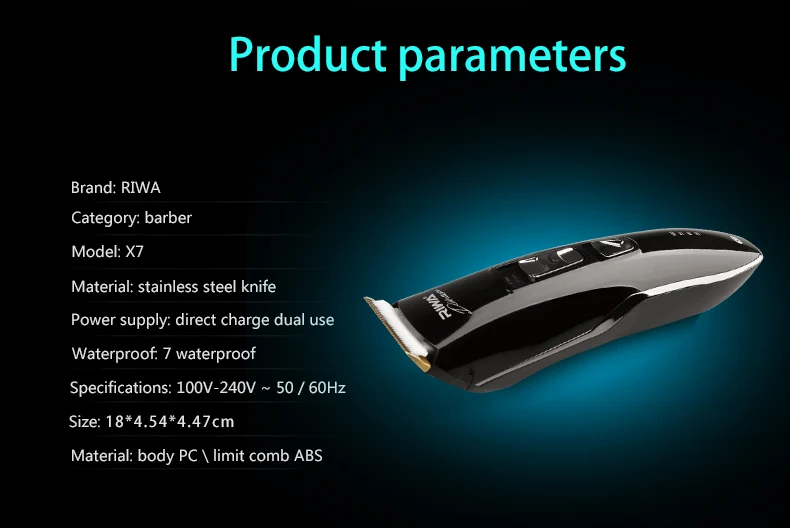 Product parameters

Brand: RIWA

Category: barber

Model: X7

Material: stainless steel knife

Power supply: direct charge dual use

Waterproof: 7 waterproof

Specifications: 100V-240V ~ 50 / 60Hz

Size: 18*4.54*4.47cm

Material: body PC \ limit comb ABS

RIWA